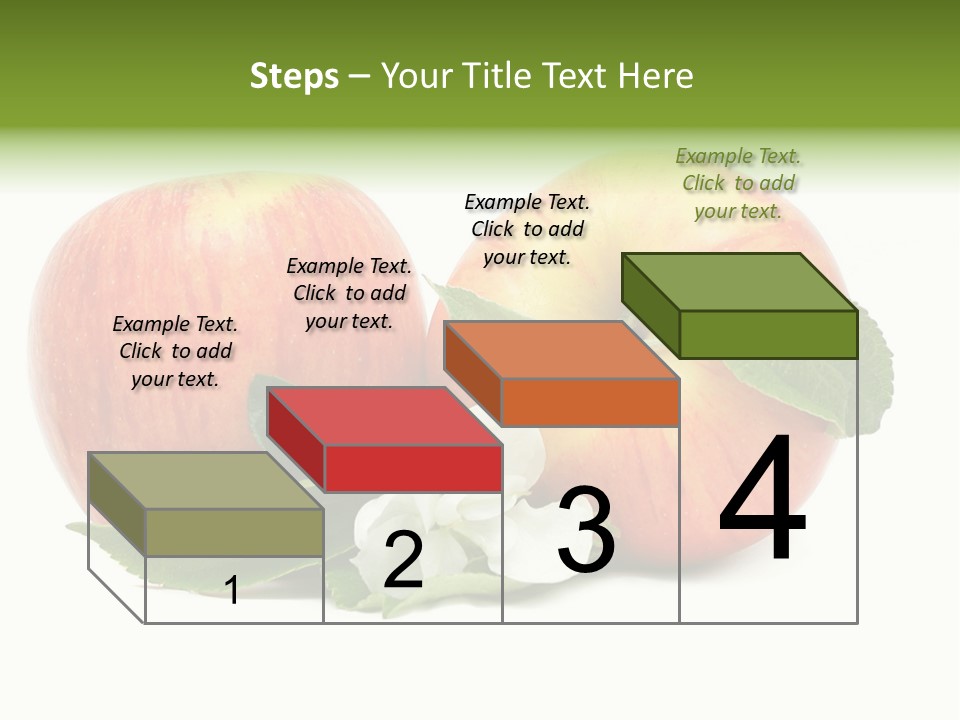 Steps – Your Title Text Here

Example Text. Click to add your text.

Example Text. Click to add your text.

Example Text. Click to add your text.

Example Text. Click to add your text.

1

2

3

4